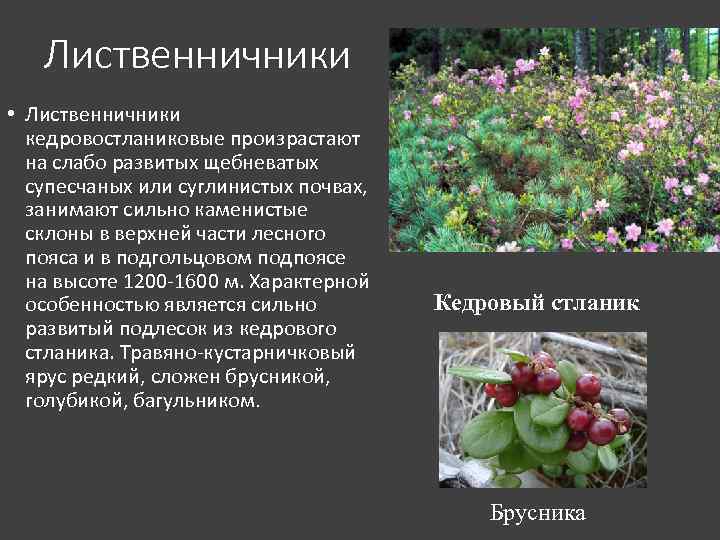 Лиственничники

• Лиственничники кедровостланиковые произрастают на слабо развитых щебневатых супесчаных или суглинистых почвах, занимают сильно каменистые склоны в верхней части лесного пояса и в подгольцовом подпоясе на высоте 1200-1600 м. Характерной особенностью является сильно развитый подлесок из кедрового стланика. Травяно-кустарничковый ярус редкий, сложен брусникой, голубикой, багульником.

Кедровый стланик

Брусника